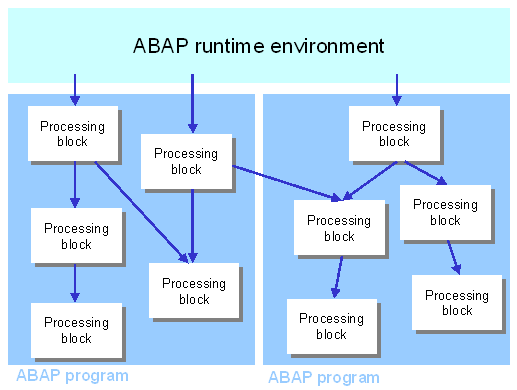 ABAP runtime environment

Processing block

Processing block

Processing block

Processing block

Processing block

Processing block

Processing block

Processing block

Processing block

Processing block

ABAP program

ABAP program